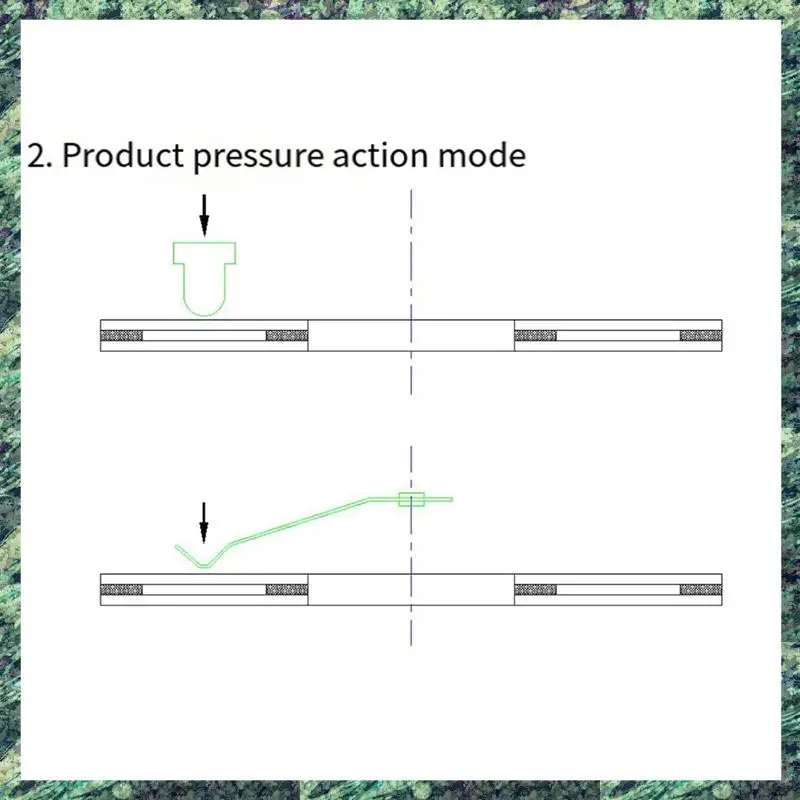 2. Product pressure action mode